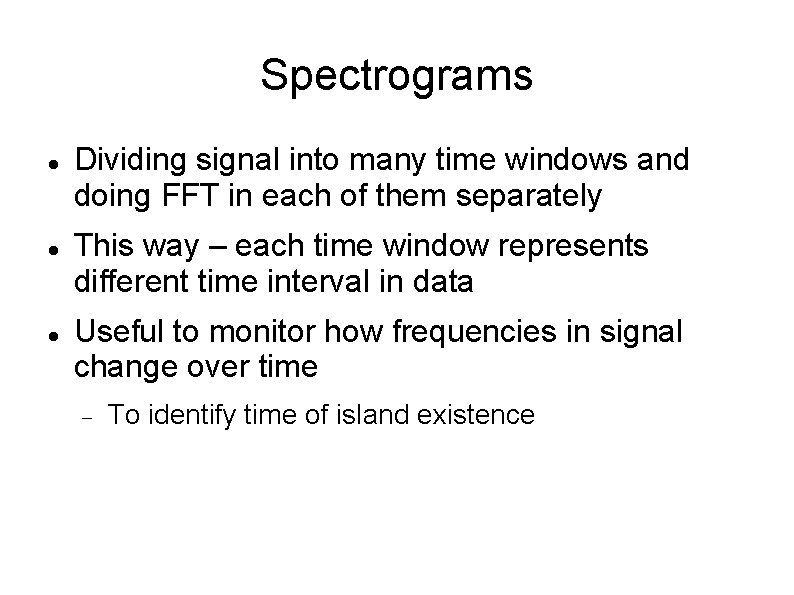 Spectrograms

- Dividing signal into many time windows and doing FFT in each of them separately
- This way – each time window represents different time interval in data
- Useful to monitor how frequencies in signal change over time
  - To identify time of island existence